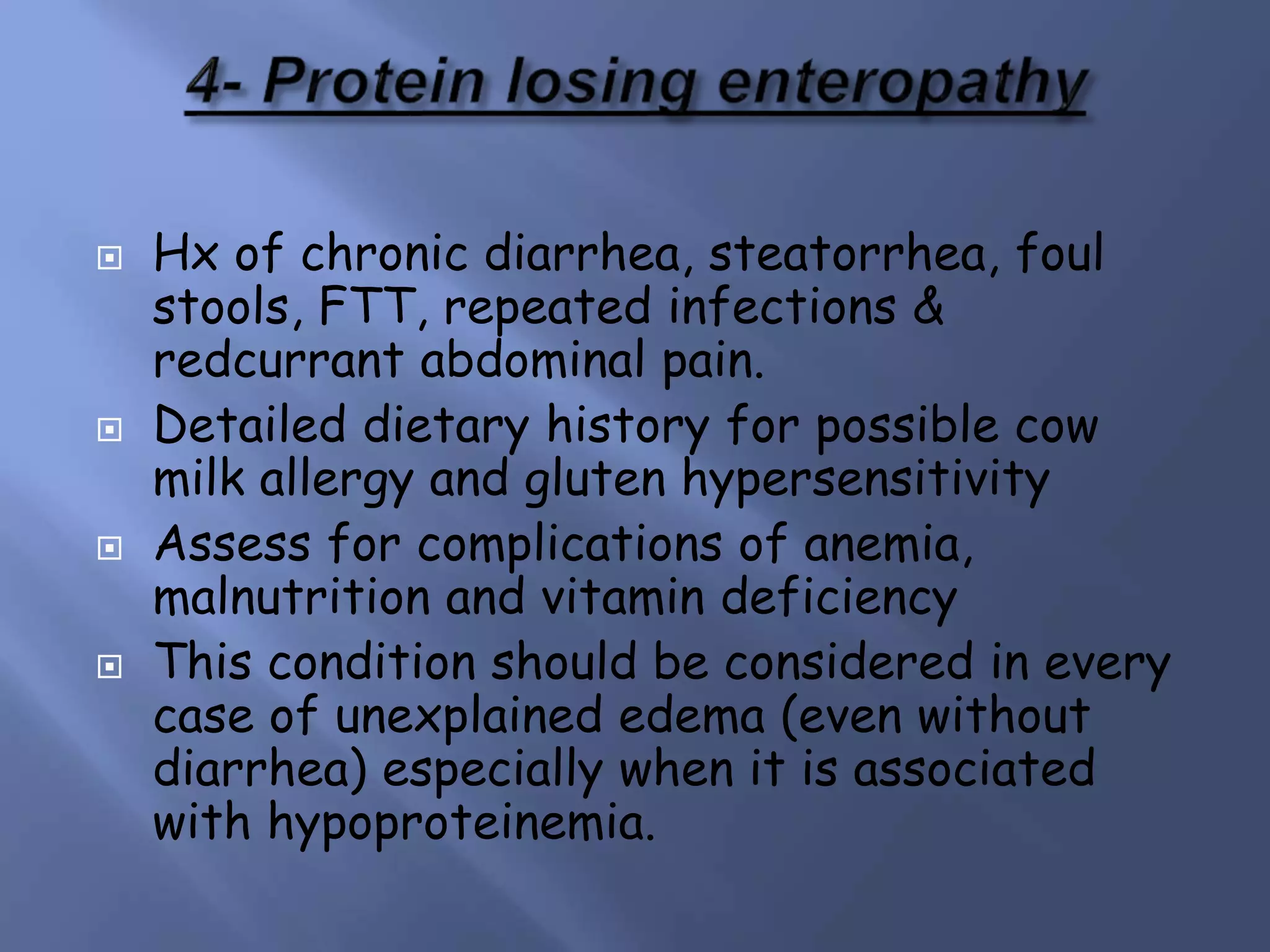 4- Protein losing enteropathy

Hx of chronic diarrhea, steatorrhea, foul stools, FTT, repeated infections & redcurrant abdominal pain.

Detailed dietary history for possible cow milk allergy and gluten hypersensitivity

Assess for complications of anemia, malnutrition and vitamin deficiency

This condition should be considered in every case of unexplained edema (even without diarrhea) especially when it is associated with hypoproteinemia.